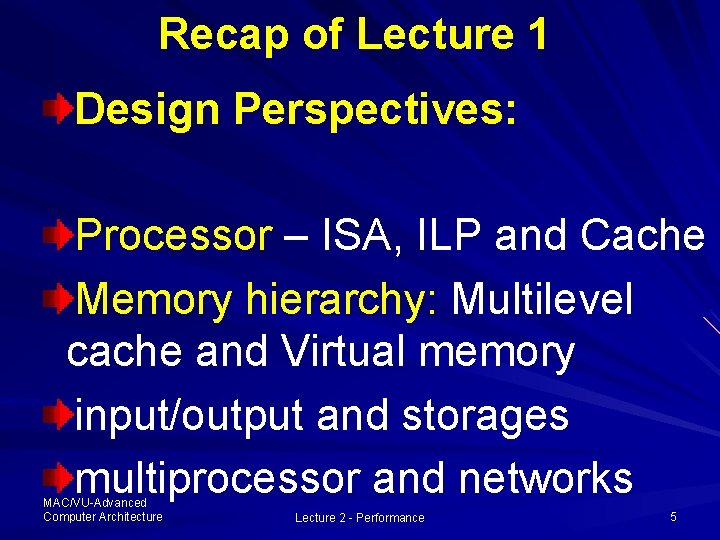 Recap of Lecture 1

Design Perspectives:

Processor – ISA, ILP and Cache

Memory hierarchy: Multilevel cache and Virtual memory

input/output and storages

multiprocessor and networks

MAC/VU-Advanced Computer Architecture

Lecture 2 - Performance

5